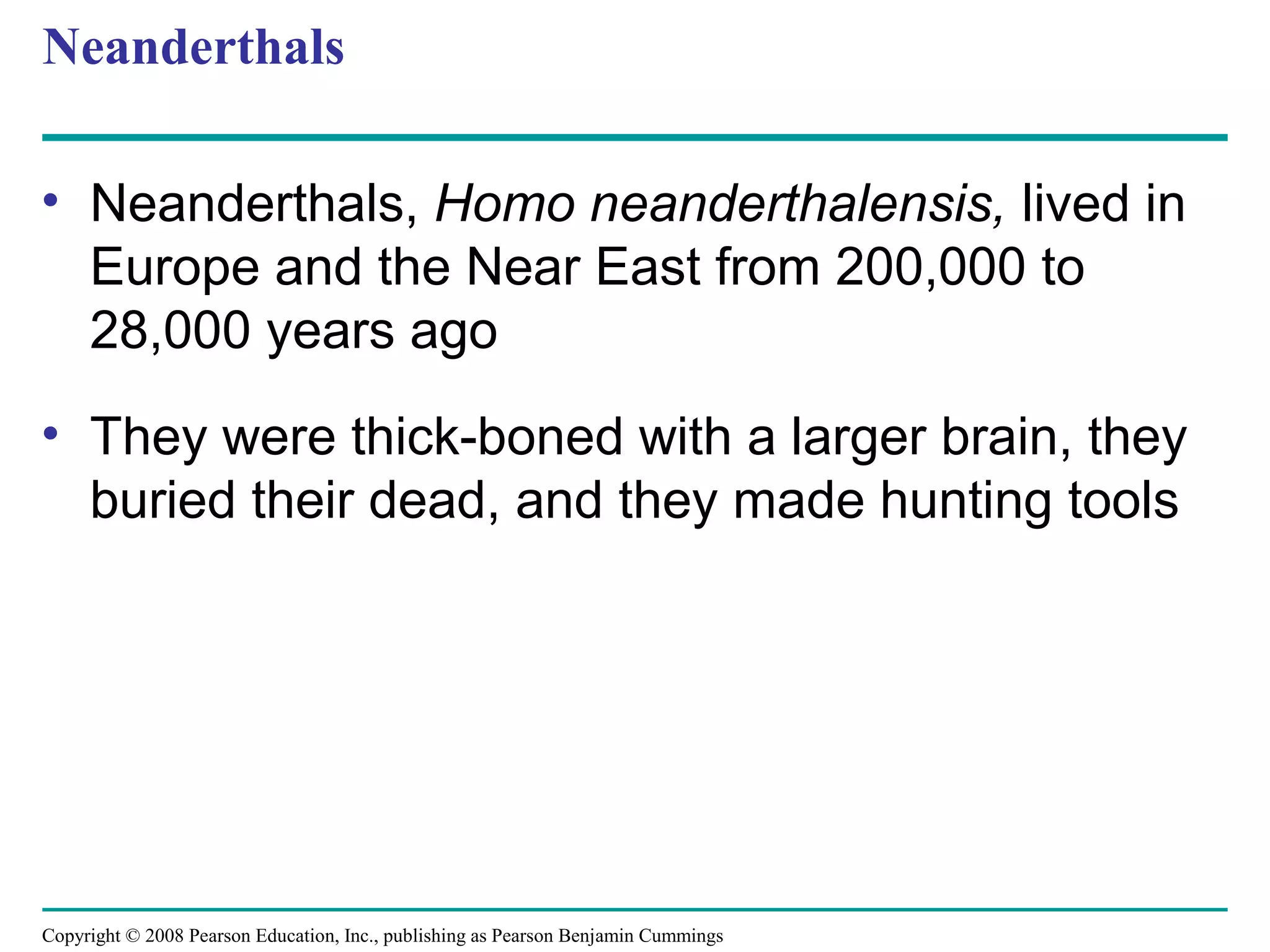 Neanderthals

• Neanderthals, Homo neanderthalensis, lived in Europe and the Near East from 200,000 to 28,000 years ago

• They were thick-boned with a larger brain, they buried their dead, and they made hunting tools

Copyright © 2008 Pearson Education, Inc., publishing as Pearson Benjamin Cummings